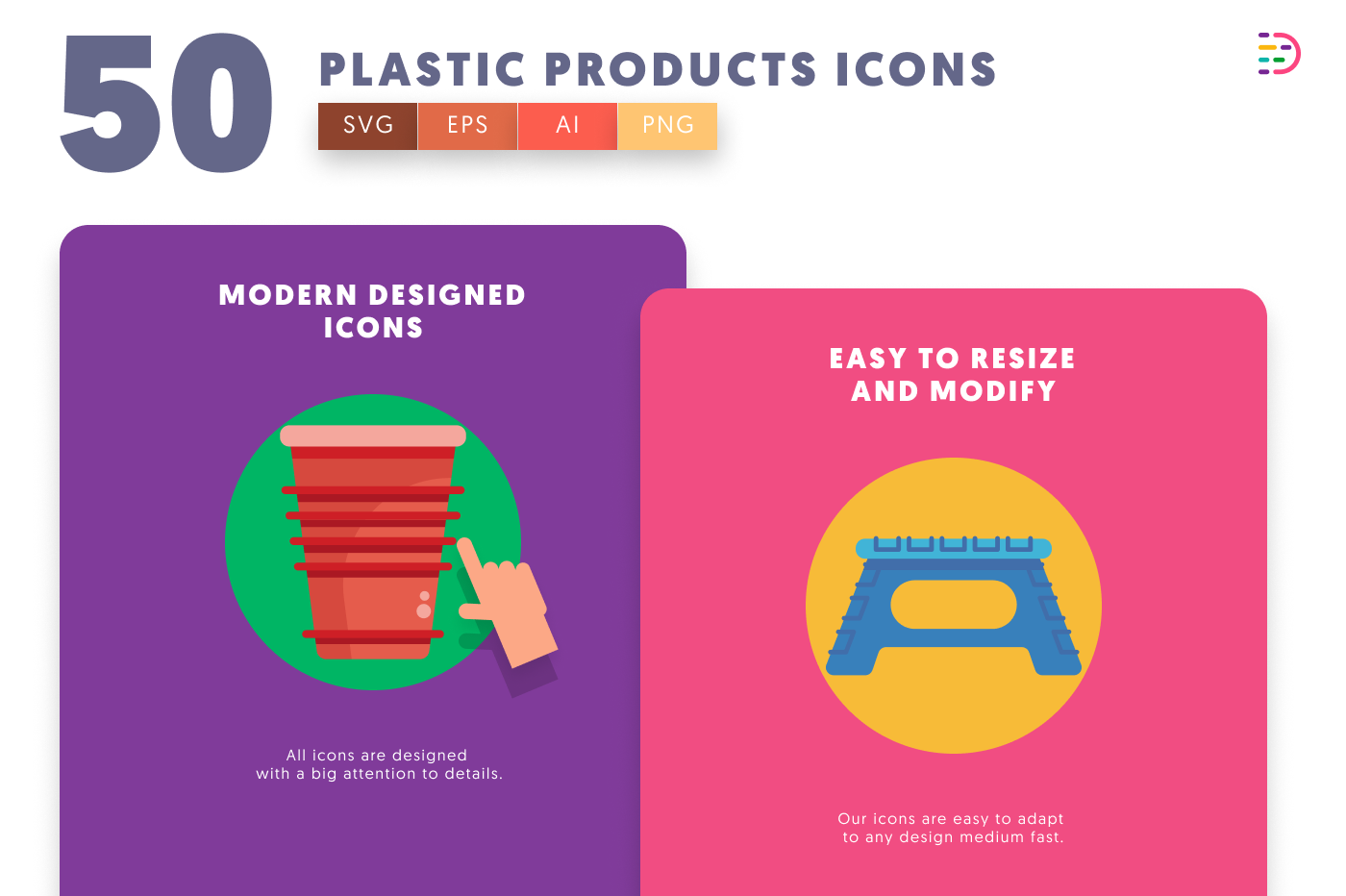 50

PLASTIC PRODUCTS ICONS

SVG EPS AI PNG

MODERN DESIGNED ICONS

All icons are designed with a big attention to details.

EASY TO RESIZE AND MODIFY

Our icons are easy to adapt to any design medium fast.